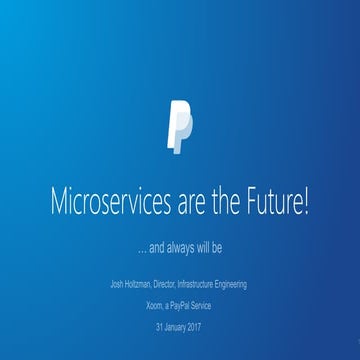 Microservices are the Future!

... and always will be

Josh Holtzman, Director, Infrastructure Engineering

Xoom, a PayPal Service

31 January 2017